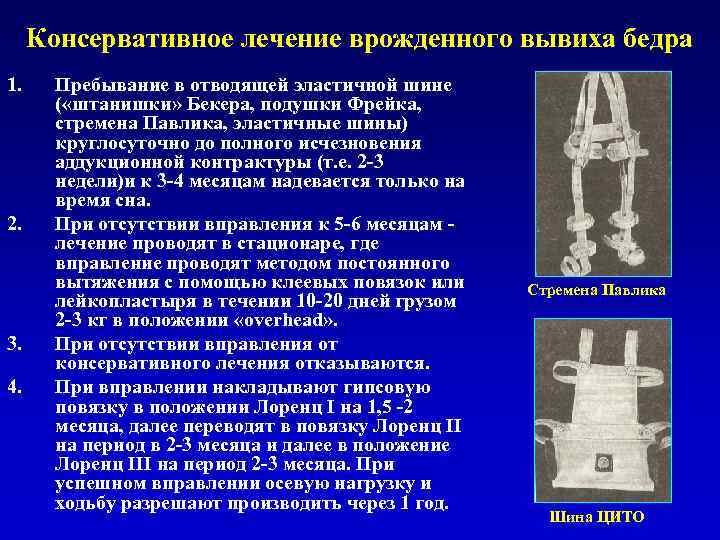 Консервативное лечение врожденного вывиха бедра

1. Пребывание в отводящей эластичной шине («штанишки» Бекера, подушки Фрейка, стремена Павлика, эластичные шины) круглосуточно до полного исчезновения аддукционной контрактуры (т.е. 2-3 недели)и к 3-4 месяцам надевается только на время сна.

2. При отсутствии вправления к 5-6 месяцам - лечение проводят в стационаре, где вправление проводят методом постоянного вытяжения с помощью клеевых повязок или лейкопластыря в течении 10-20 дней грузом 2-3 кг в положении «overhead».

3. При отсутствии вправления от консервативного лечения отказываются.

4. При вправлении накладывают гипсовую повязку в положении Лоренц I на 1,5 -2 месяца, далее переводят в повязку Лоренц II на период в 2-3 месяца и далее в положение Лоренц III на период 2-3 месяца. При успешном вправлении осевую нагрузку и ходьбу разрешают производить через 1 год.

Стремена Павлика

Шина ЦИТО